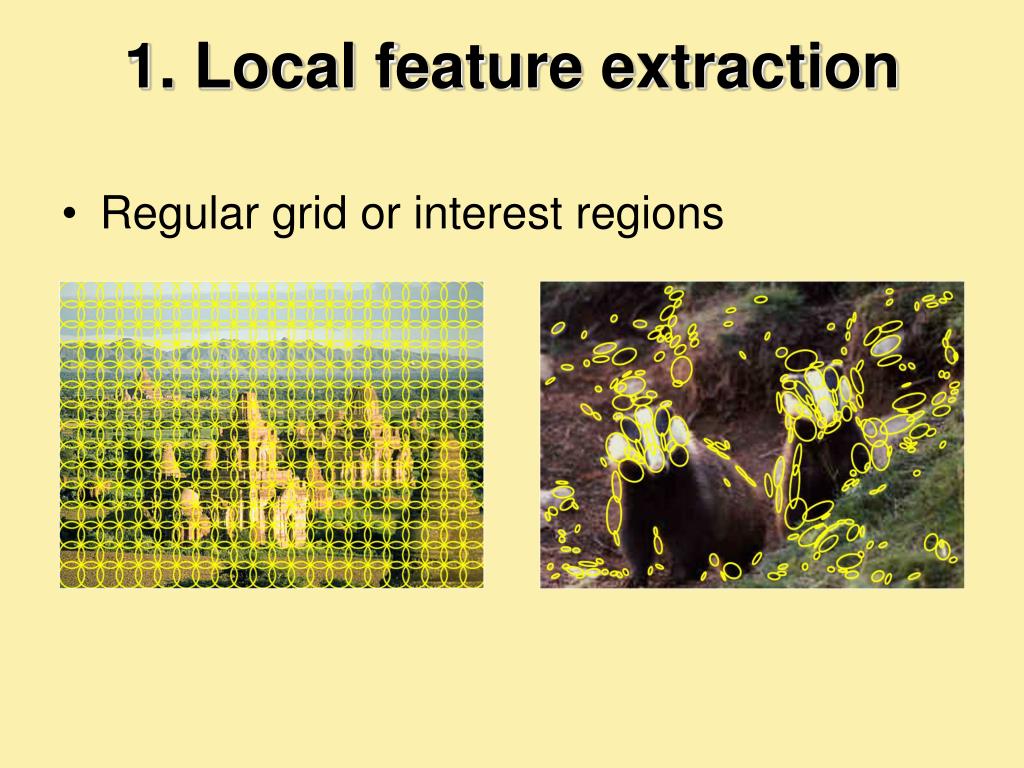 1. Local feature extraction

• Regular grid or interest regions